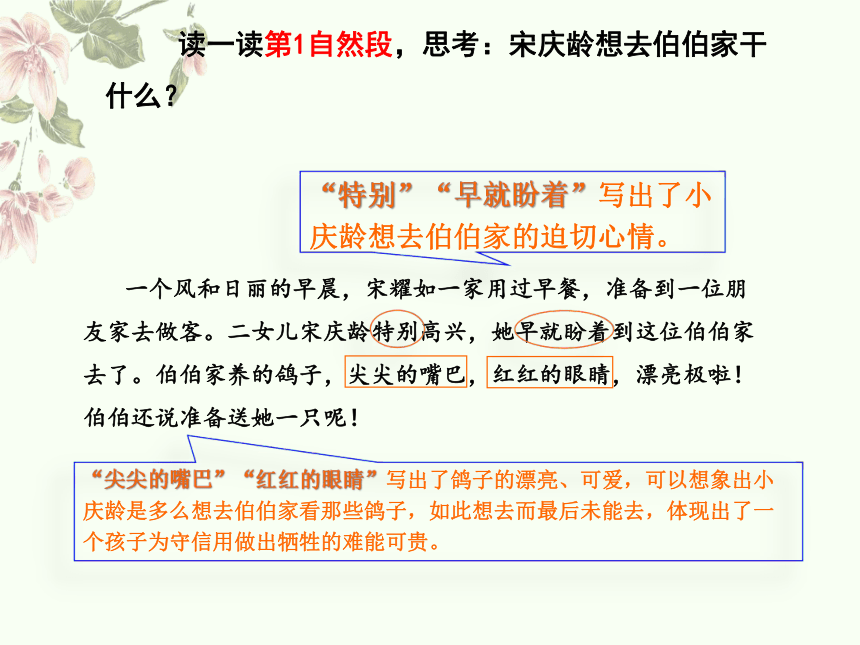 读一读第1自然段，思考：宋庆龄想去伯伯家干什么？

“特别”“早就盼着”写出了小庆龄想去伯伯家的迫切心情。

一个风和日丽的早晨，宋耀如一家用过早餐，准备到一位朋友家去做客。二女儿宋庆龄特别高兴，她早就盼着到这位伯伯家去了。伯伯家养的鸽子，尖尖的嘴巴，红红的眼睛，漂亮极啦！伯伯还说准备送她一只呢！

“尖尖的嘴巴”“红红的眼睛”写出了鸽子的漂亮、可爱，可以想象出小庆龄是多么想去伯伯家看那些鸽子，如此想去而最后未能去，体现出了一个孩子为守信用做出牺牲的难能可贵。